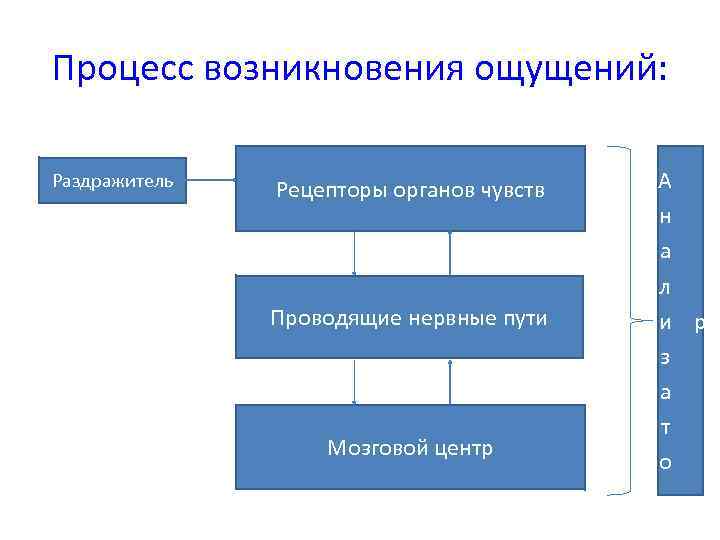 Процесс возникновения ощущений:

Раздражитель

Рецепторы органов чувств

Проводящие нервные пути

Мозговой центр

А
н
а
л
и
з
а
т
о
р